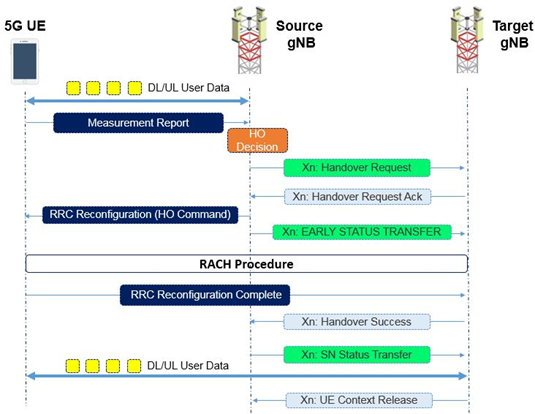 5G UE

Source gNB

Target gNB

DL/UL User Data

Measurement Report

HO Decision

Xn: Handover Request

Xn: Handover Request Ack

RRC Reconfiguration (HO Command)

Xn: EARLY STATUS TRANSFER

RACH Procedure

RRC Reconfiguration Complete

Xn: Handover Success

Xn: SN Status Transfer

DL/UL User Data

Xn: UE Context Release